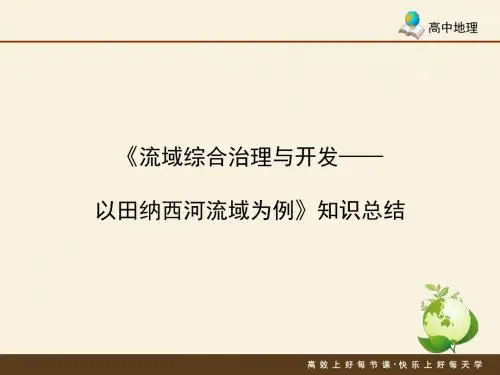 高中地理

《流域综合治理与开发——

以田纳西河流域为例》知识总结

高效上好每节课·快乐上好每天学